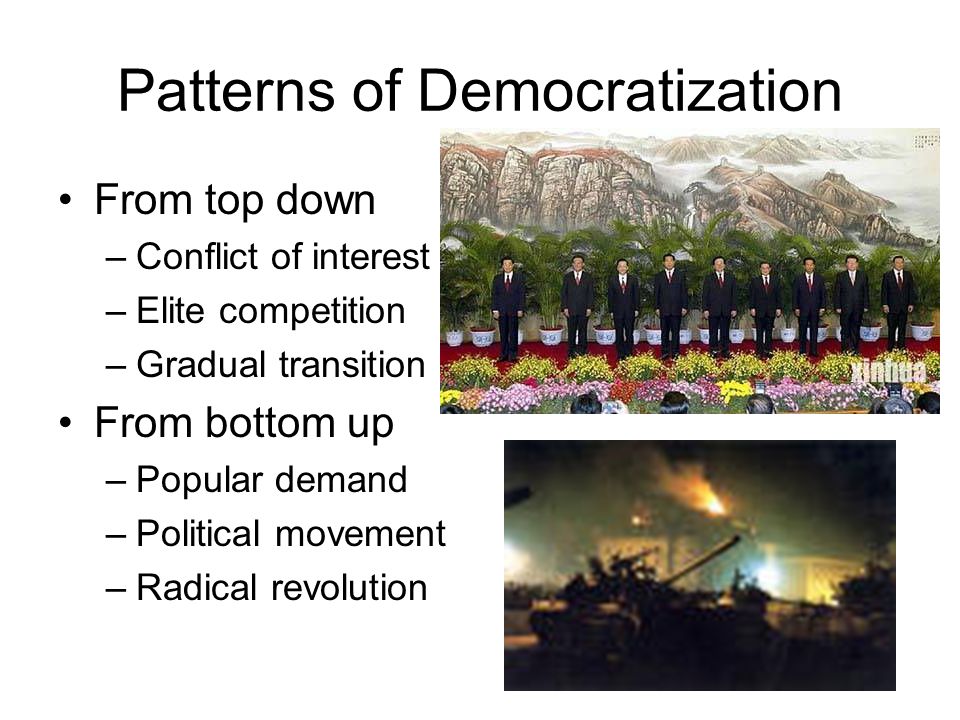 Patterns of Democratization

• From top down
– Conflict of interest
– Elite competition
– Gradual transition
• From bottom up
– Popular demand
– Political movement
– Radical revolution

xinhua